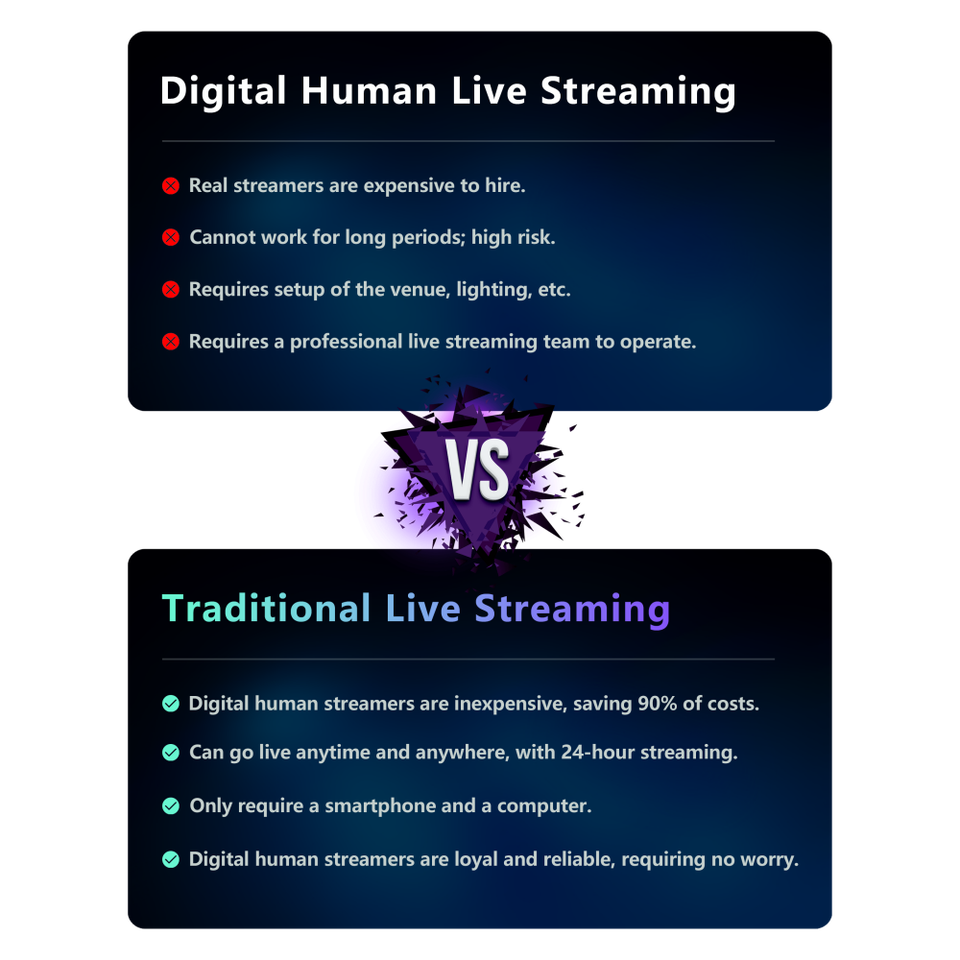 Digital Human Live Streaming

Real streamers are expensive to hire.

Cannot work for long periods; high risk.

Requires setup of the venue, lighting, etc.

Requires a professional live streaming team to operate.

VS

Traditional Live Streaming

Digital human streamers are inexpensive, saving 90% of costs.

Can go live anytime and anywhere, with 24-hour streaming.

Only require a smartphone and a computer.

Digital human streamers are loyal and reliable, requiring no worry.